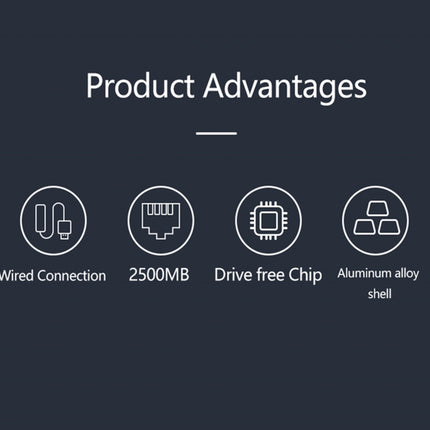 Product Advantages

Wired Connection

2500MB

Drive free Chip

Aluminum alloy shell